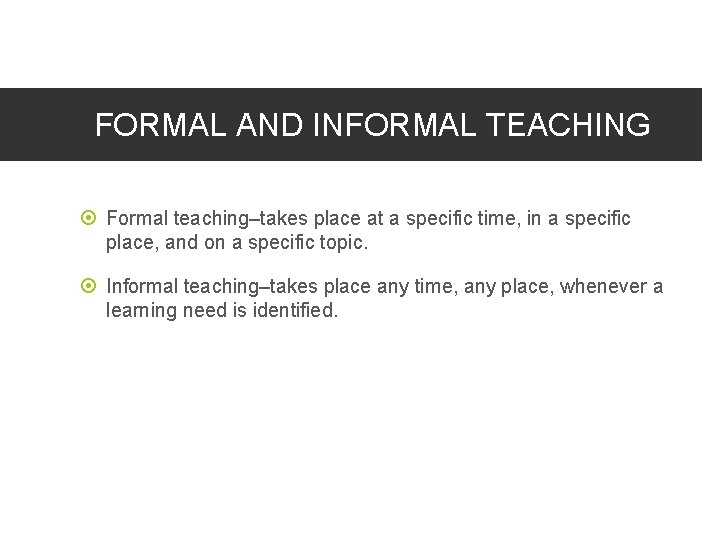 FORMAL AND INFORMAL TEACHING

Formal teaching–takes place at a specific time, in a specific place, and on a specific topic.

Informal teaching–takes place any time, any place, whenever a learning need is identified.